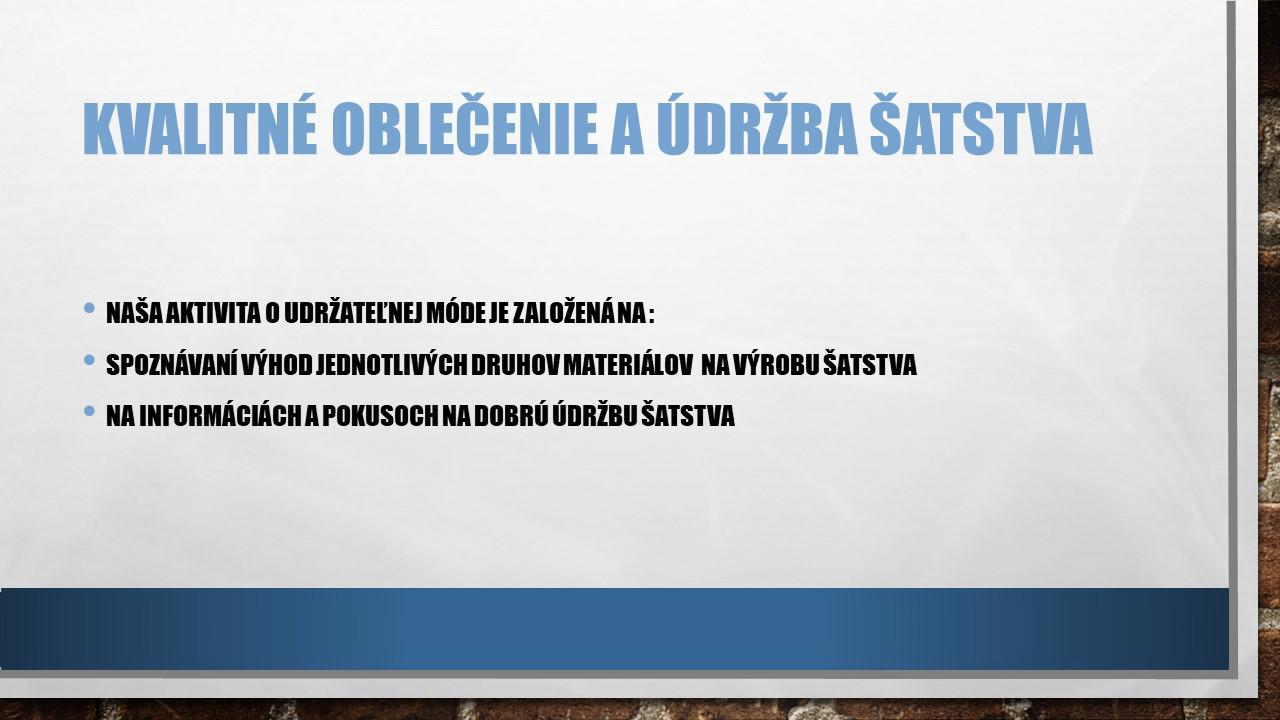 KVALITNÉ OBLEČENIE A ÚDRŽBA ŠATSTVA

• NAŠA AKTIVITA O UDRŽATEĽNEJ MÓDE JE ZALOŽENÁ NA :
• SPOZNÁVANÍ VÝHOD JEDNOTLIVÝCH DRUHOV MATERIÁLOV NA VÝROBU ŠATSTVA
• NA INFORMÁCIÁCH A POKUSOCH NA DOBRÚ ÚDRŽBU ŠATSTVA